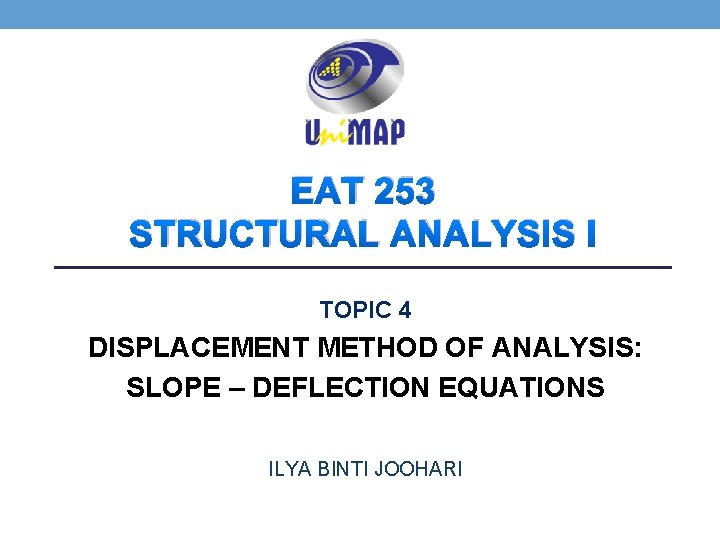 UniMAP

EAT 253
STRUCTURAL ANALYSIS I

TOPIC 4

DISPLACEMENT METHOD OF ANALYSIS:
SLOPE – DEFLECTION EQUATIONS

ILYA BINTI JOOHARI